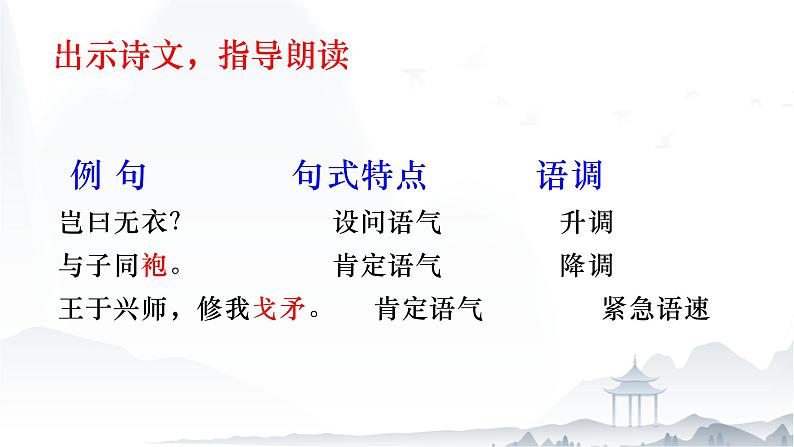 出示诗文，指导朗读

| 例 句 | 句式特点 | 语调 |
|---|---|---|
| 岂曰无衣? | 设问语气 | 升调 |
| 与子同袍。 | 肯定语气 | 降调 |
| 王于兴师，修我戈矛。 | 肯定语气 | 紧急语速 |